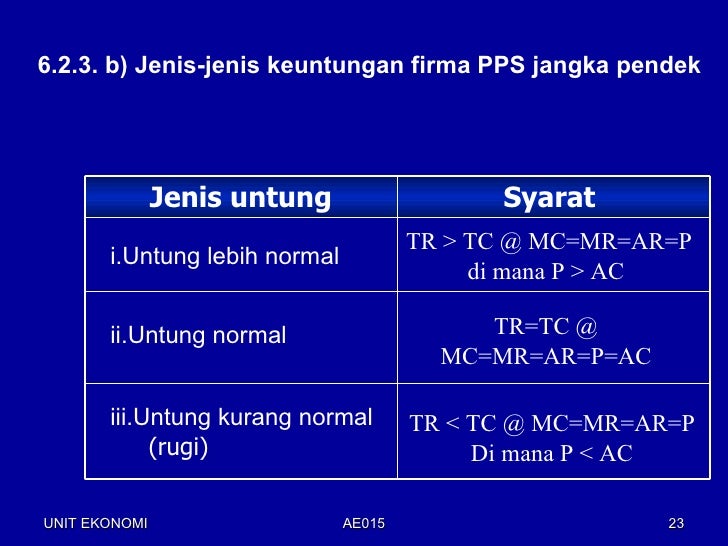 6.2.3. b) Jenis-jenis keuntungan firma PPS jangka pendek

| Jenis untung | Syarat |
|---|---|
| i.Untung lebih normal | TR > TC @ MC=MR=AR=P di mana P > AC |
| ii.Untung normal | TR=TC @ MC=MR=AR=P=AC |
| iii.Untung kurang normal (rugi) | TR < TC @ MC=MR=AR=P Di mana P < AC |

UNIT EKONOMI

AE015

23